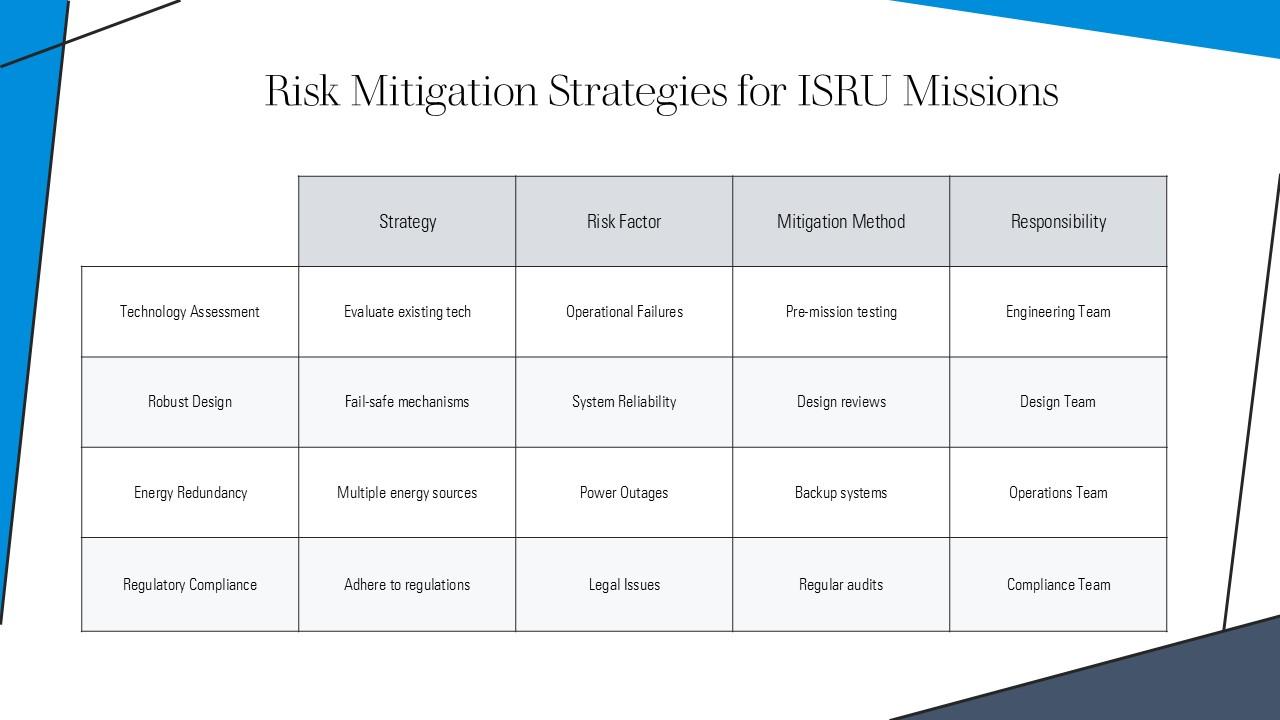 Risk Mitigation Strategies for ISRU Missions

| | Strategy | Risk Factor | Mitigation Method | Responsibility |
|---|---|---|---|---|
| Technology Assessment | Evaluate existing tech | Operational Failures | Pre-mission testing | Engineering Team |
| Robust Design | Fail-safe mechanisms | System Reliability | Design reviews | Design Team |
| Energy Redundancy | Multiple energy sources | Power Outages | Backup systems | Operations Team |
| Regulatory Compliance | Adhere to regulations | Legal Issues | Regular audits | Compliance Team |